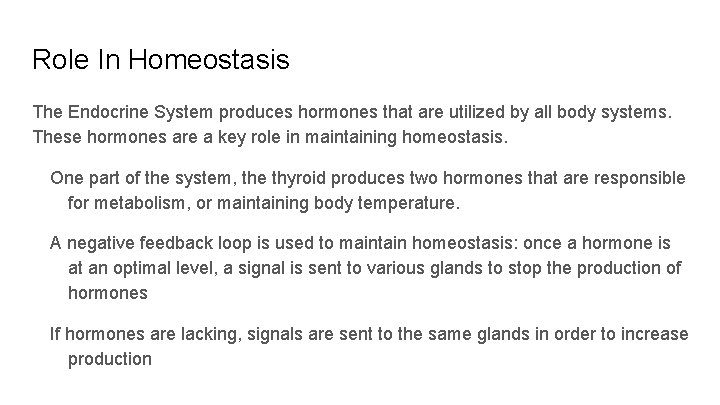 Role In Homeostasis

The Endocrine System produces hormones that are utilized by all body systems. These hormones are a key role in maintaining homeostasis.

One part of the system, the thyroid produces two hormones that are responsible for metabolism, or maintaining body temperature.

A negative feedback loop is used to maintain homeostasis: once a hormone is at an optimal level, a signal is sent to various glands to stop the production of hormones

If hormones are lacking, signals are sent to the same glands in order to increase production